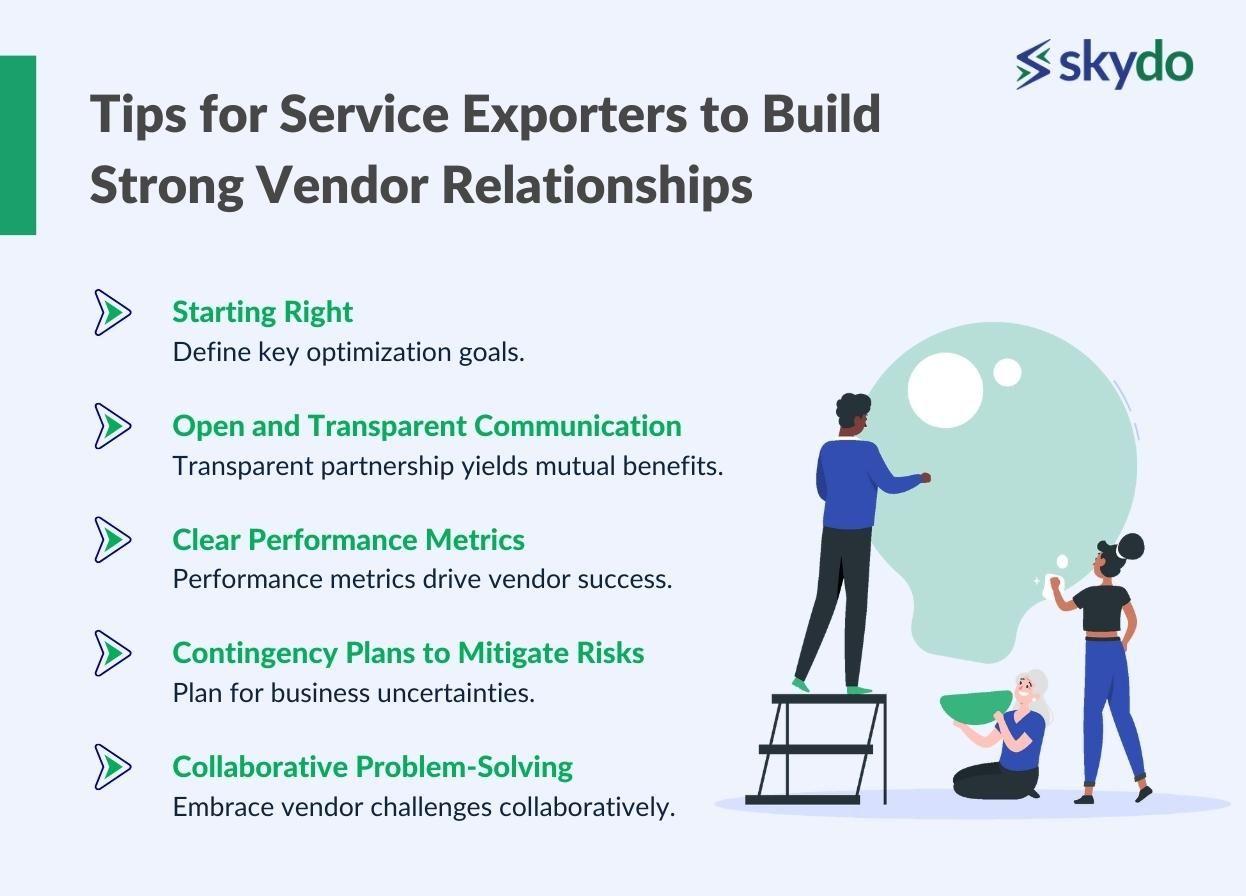 skydo

Tips for Service Exporters to Build Strong Vendor Relationships

Starting Right
Define key optimization goals.

Open and Transparent Communication
Transparent partnership yields mutual benefits.

Clear Performance Metrics
Performance metrics drive vendor success.

Contingency Plans to Mitigate Risks
Plan for business uncertainties.

Collaborative Problem-Solving
Embrace vendor challenges collaboratively.